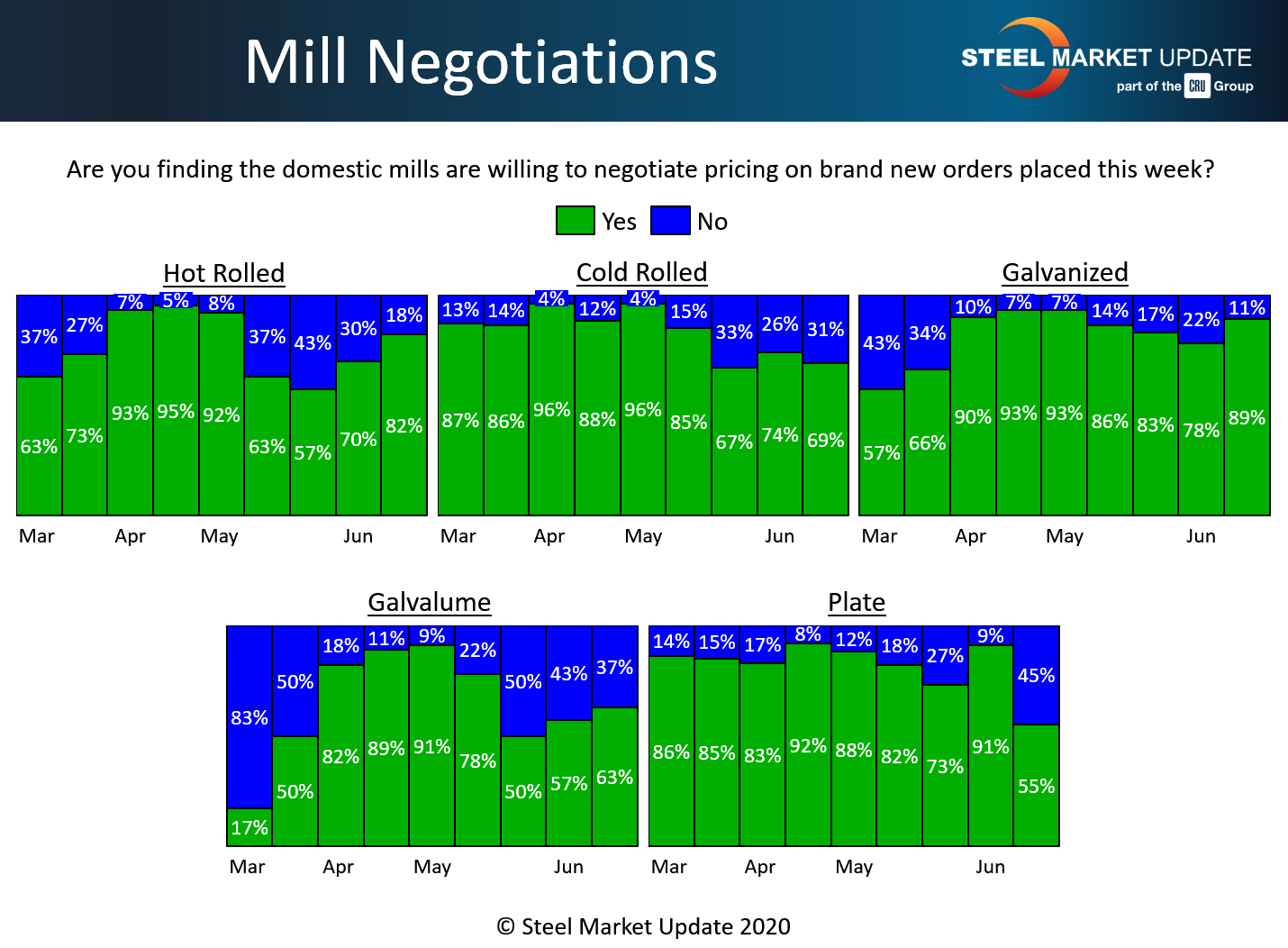 Mill Negotiations

STEEL MARKET UPDATE
part of the CRU Group

Are you finding the domestic mills are willing to negotiate pricing on brand new orders placed this week?

Yes No

Hot Rolled

37% 27% 7% 5% 8% 37% 43% 30% 18%

63% 73% 93% 95% 92% 63% 57% 70% 82%

Mar Apr May Jun

Cold Rolled

13% 14% 4% 12% 4% 15% 33% 26% 31%

87% 86% 96% 88% 96% 85% 67% 74% 69%

Mar Apr May Jun

Galvanized

43% 34% 10% 7% 7% 14% 17% 22% 11%

57% 66% 90% 93% 93% 86% 83% 78% 89%

Mar Apr May Jun

Galvalume

83% 50% 18% 11% 9% 22% 50% 43% 37%

17% 50% 82% 89% 91% 78% 50% 57% 63%

Mar Apr May Jun

Plate

14% 15% 17% 8% 12% 18% 27% 9% 45%

86% 85% 83% 92% 88% 82% 73% 91% 55%

Mar Apr May Jun

© Steel Market Update 2020